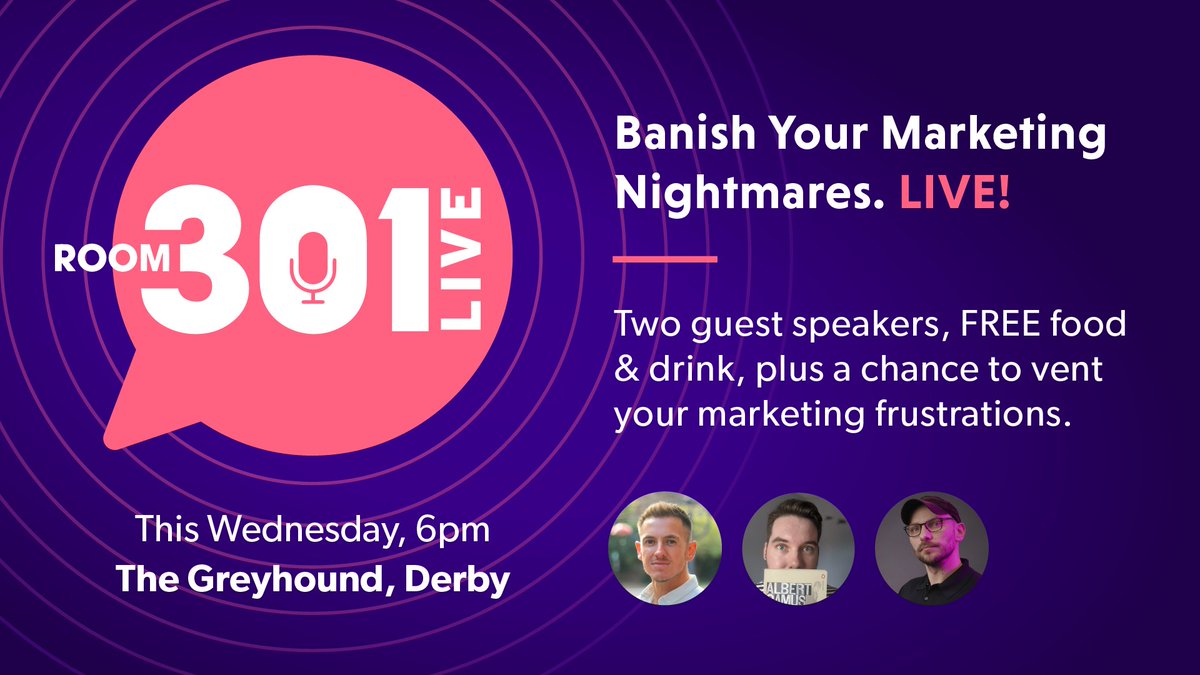 ROOM 301 LIVE

This Wednesday, 6pm
The Greyhound, Derby

Banish Your Marketing Nightmares. LIVE!

Two guest speakers, FREE food & drink, plus a chance to vent your marketing frustrations.

ALBERT CAMUS